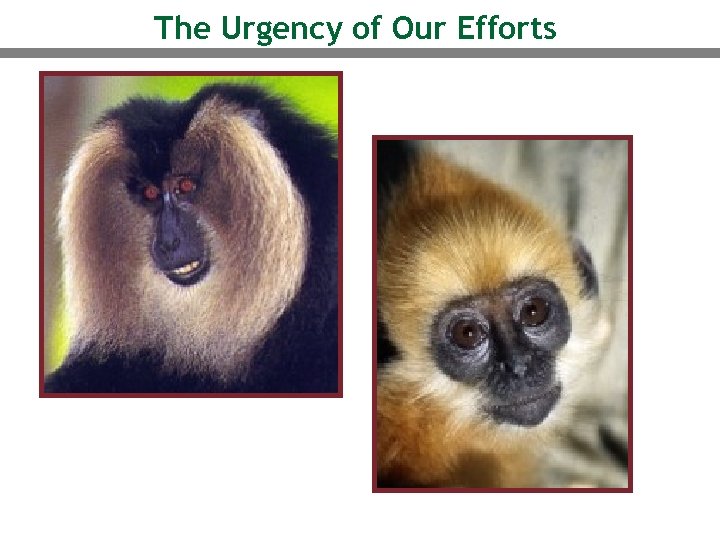 The Urgency of Our Efforts